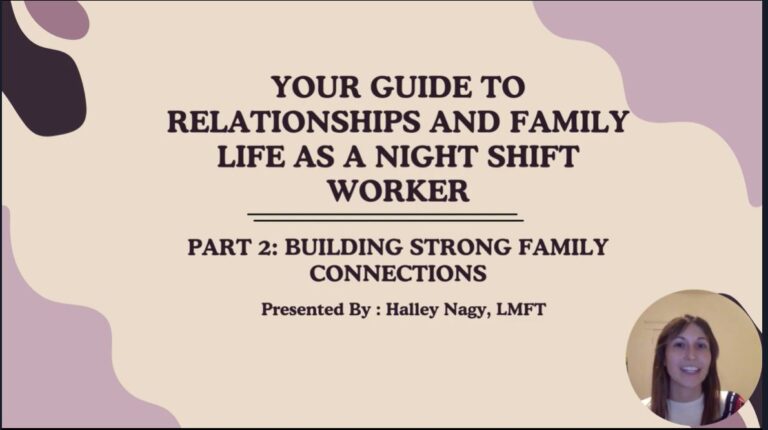 YOUR GUIDE TO RELATIONSHIPS AND FAMILY LIFE AS A NIGHT SHIFT WORKER

PART 2: BUILDING STRONG FAMILY CONNECTIONS

Presented By : Halley Nagy, LMFT